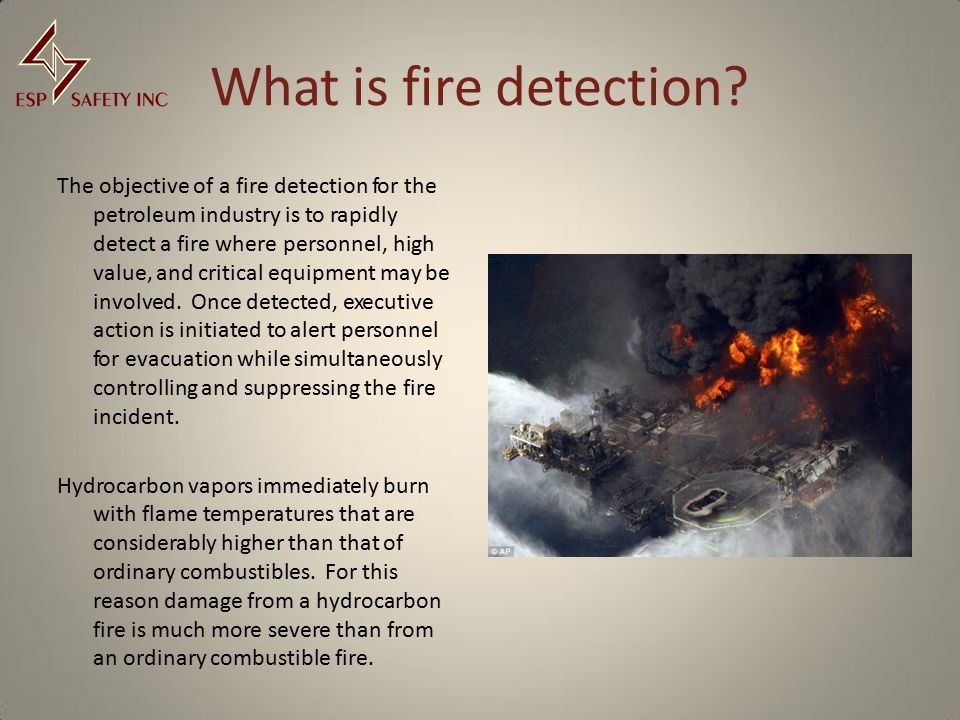 ESP SAFETY INC

What is fire detection?

The objective of a fire detection for the petroleum industry is to rapidly detect a fire where personnel, high value, and critical equipment may be involved. Once detected, executive action is initiated to alert personnel for evacuation while simultaneously controlling and suppressing the fire incident.

Hydrocarbon vapors immediately burn with flame temperatures that are considerably higher than that of ordinary combustibles. For this reason damage from a hydrocarbon fire is much more severe than from an ordinary combustible fire.

© AP